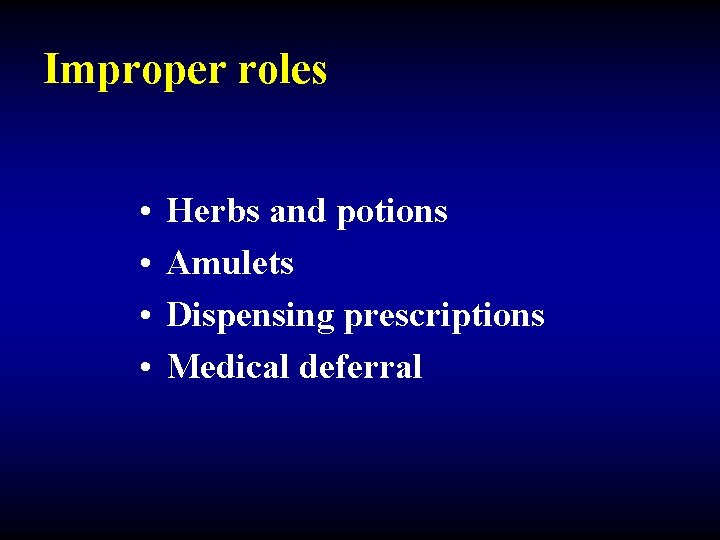 Improper roles

• Herbs and potions
• Amulets
• Dispensing prescriptions
• Medical deferral